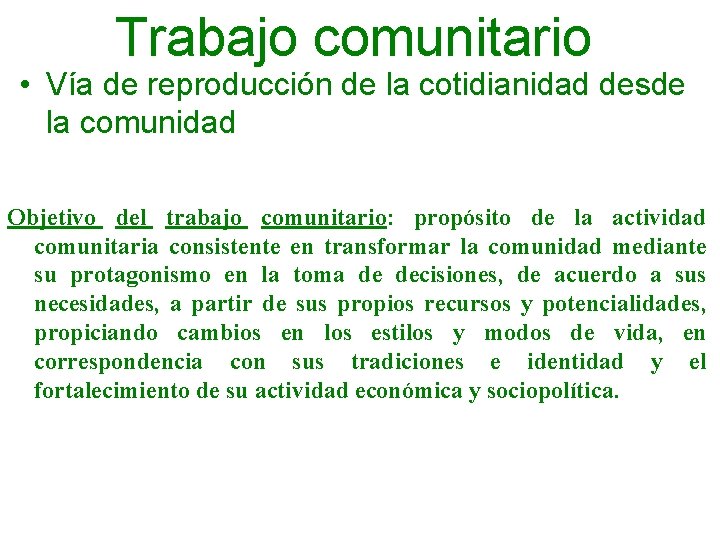 Trabajo comunitario

• Vía de reproducción de la cotidianidad desde la comunidad

Objetivo del trabajo comunitario: propósito de la actividad comunitaria consistente en transformar la comunidad mediante su protagonismo en la toma de decisiones, de acuerdo a sus necesidades, a partir de sus propios recursos y potencialidades, propiciando cambios en los estilos y modos de vida, en correspondencia con sus tradiciones e identidad y el fortalecimiento de su actividad económica y sociopolítica.